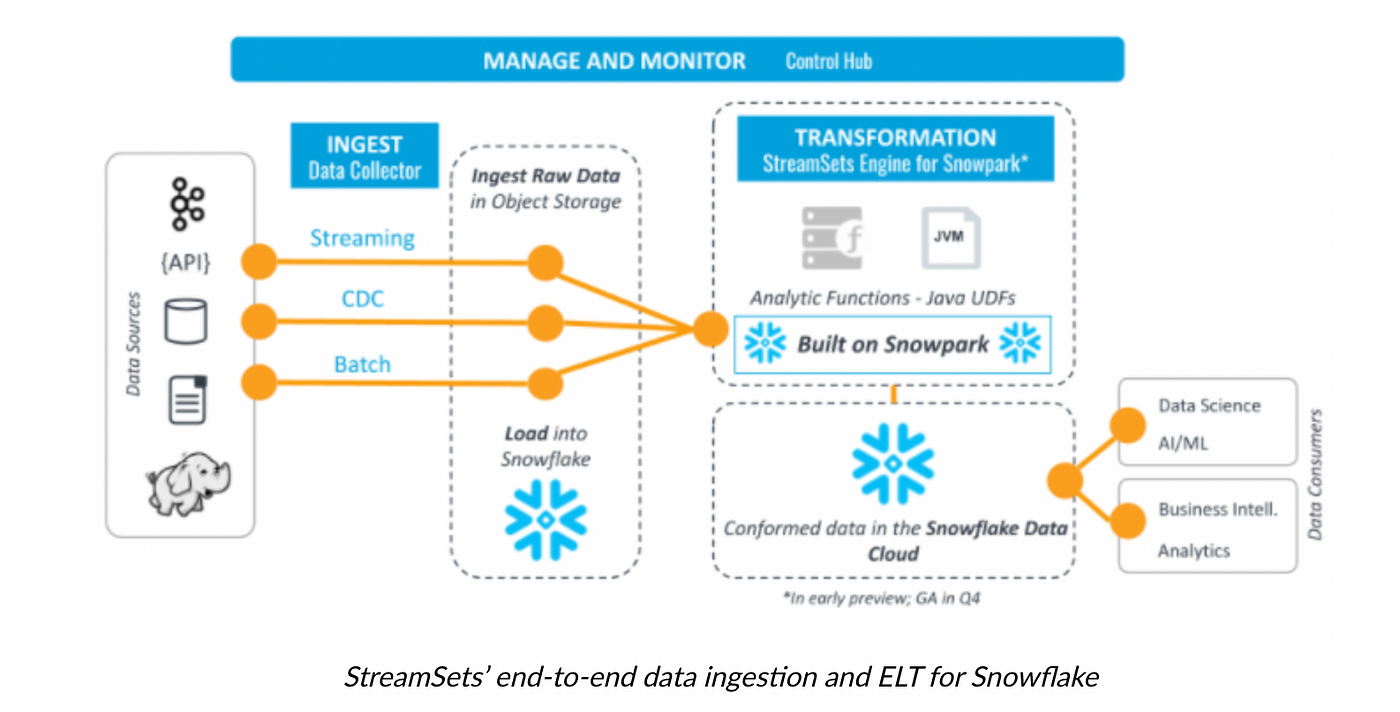 MANAGE AND MONITOR Control Hub

INGEST
Data Collector

Data Sources

{API}

Streaming

CDC

Batch

Ingest Raw Data in Object Storage

Load into Snowflake

TRANSFORMATION
StreamSets Engine for Snowpark*

f

JVM

Analytic Functions - Java UDFs

Built on Snowpark

Conformed data in the Snowflake Data Cloud

*In early preview; GA in Q4

Data Science
AI/ML

Business Intell.
Analytics

Data Consumers

StreamSets' end-to-end data ingestion and ELT for Snowflake